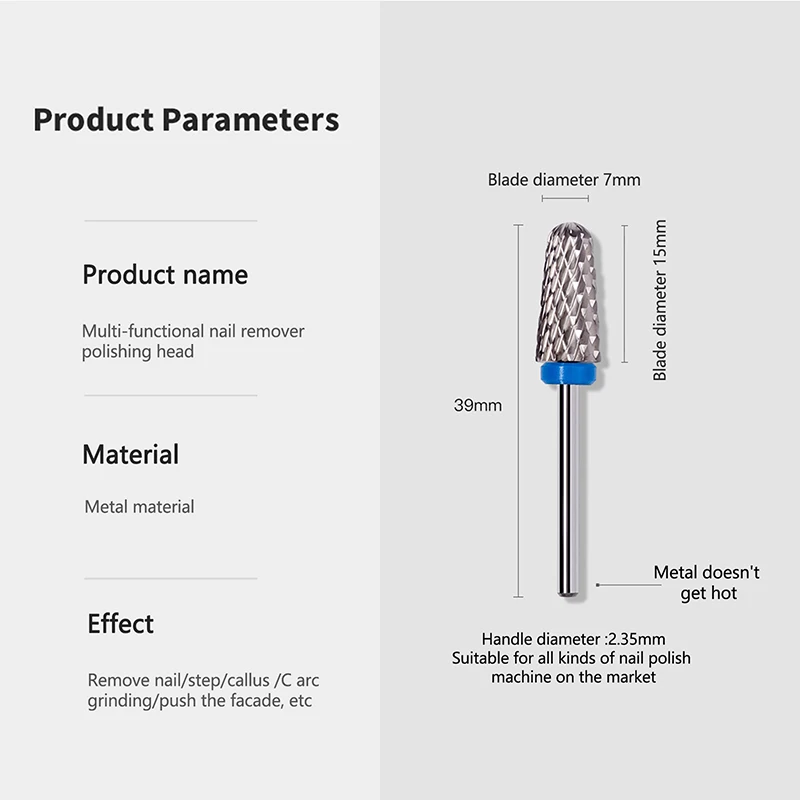 Product Parameters

Product name

Multi-functional nail remover polishing head

Material

Metal material

Effect

Remove nail/step/callus /C arc grinding/push the facade, etc

Blade diameter 7mm

Blade diameter 15mm

39mm

Metal doesn't get hot

Handle diameter :2.35mm
Suitable for all kinds of nail polish machine on the market